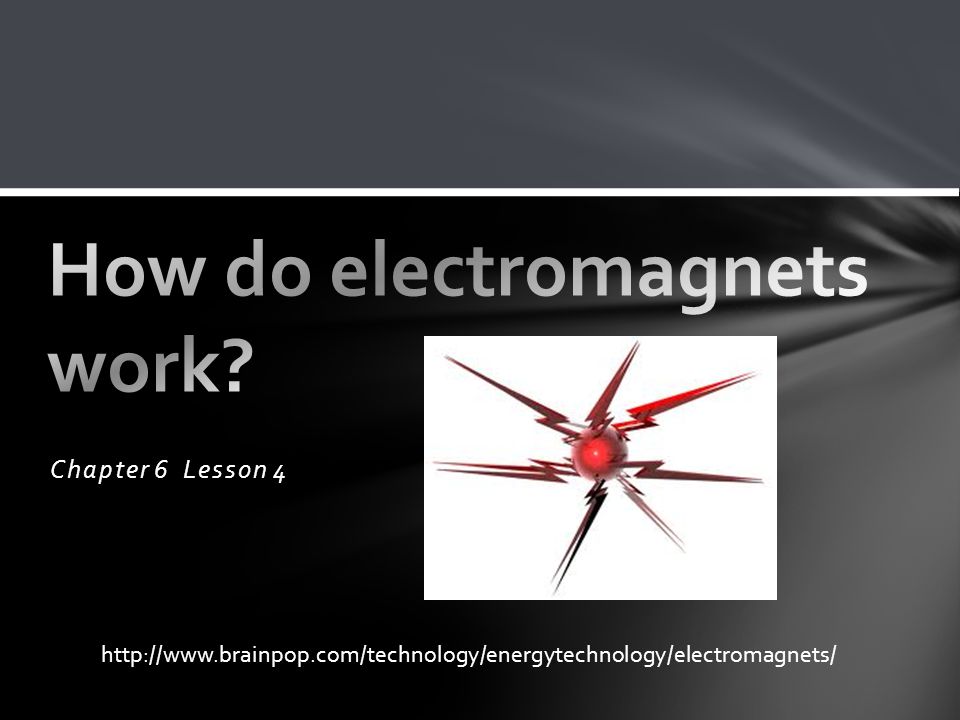 How do electromagnets work?

Chapter 6 Lesson 4

http://www.brainpop.com/technology/energytechnology/electromagnets/